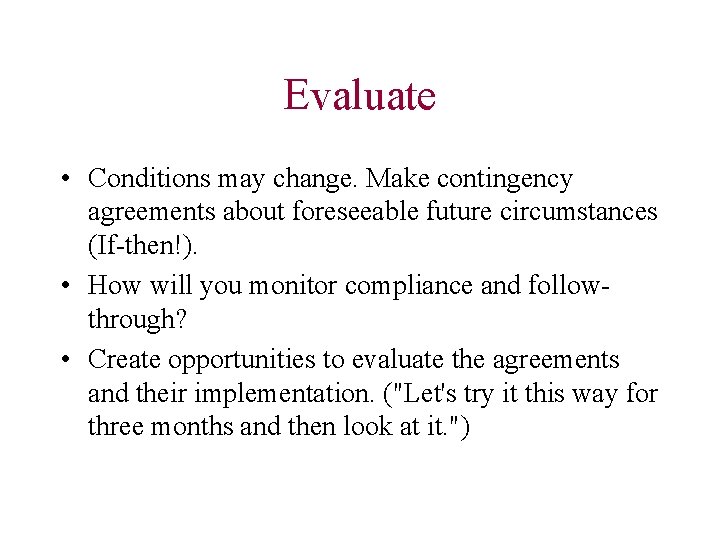 Evaluate

• Conditions may change. Make contingency agreements about foreseeable future circumstances (If-then!).

• How will you monitor compliance and follow-through?

• Create opportunities to evaluate the agreements and their implementation. ("Let's try it this way for three months and then look at it.")